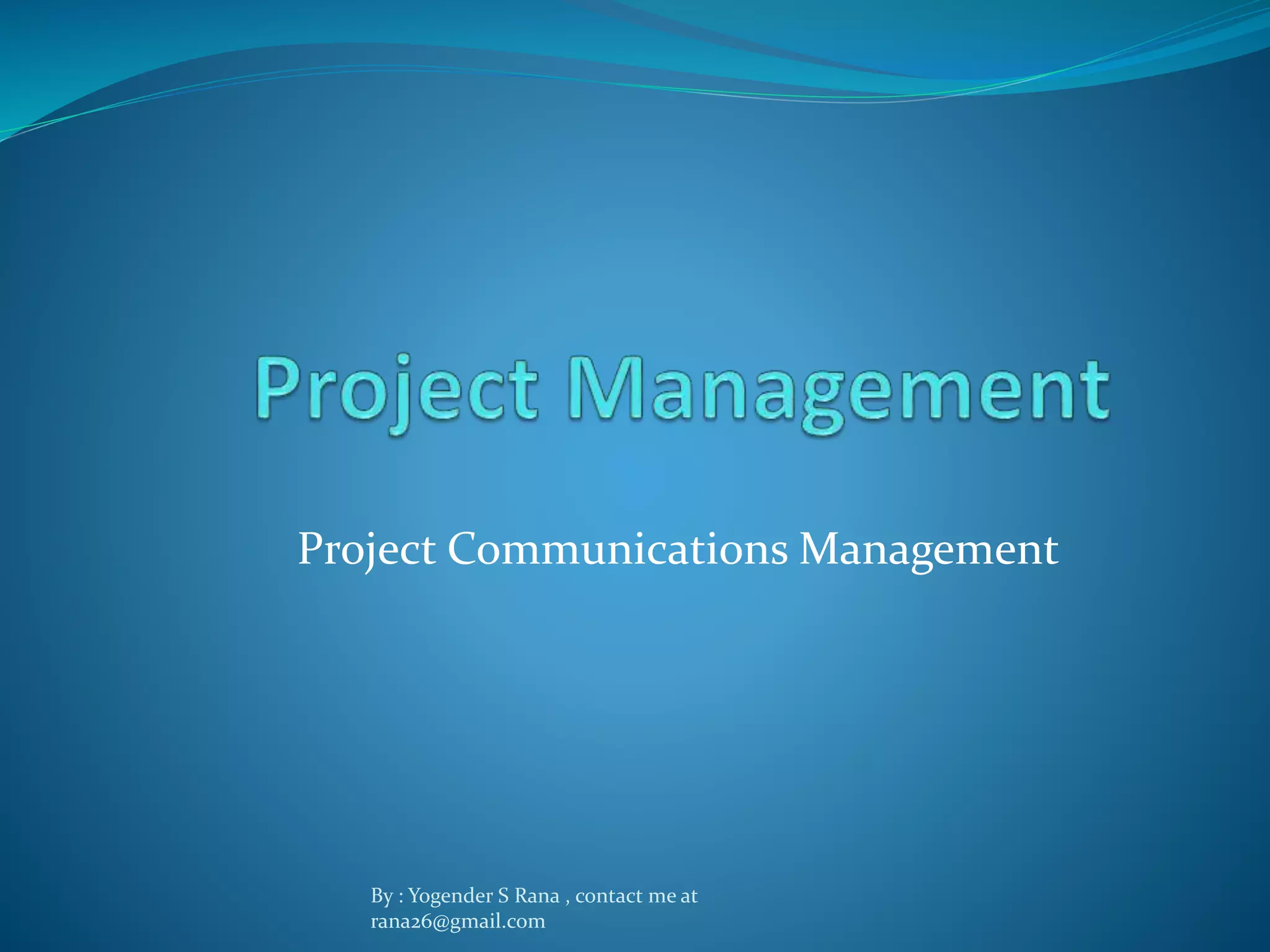 Project Management

Project Communications Management

By : Yogender S Rana , contact me at rana26@gmail.com